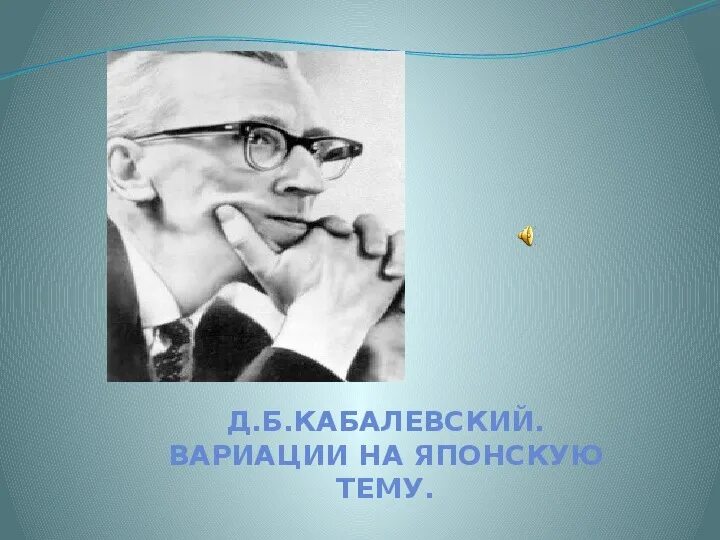 Д.Б.КАБАЛЕВСКИЙ. ВАРИАЦИИ НА ЯПОНСКУЮ ТЕМУ.